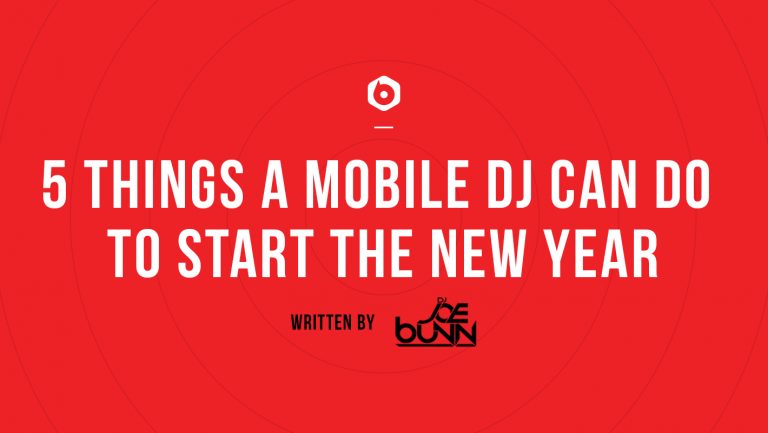 5 THINGS A MOBILE DJ CAN DO TO START THE NEW YEAR

WRITTEN BY DJ JOE BUNN